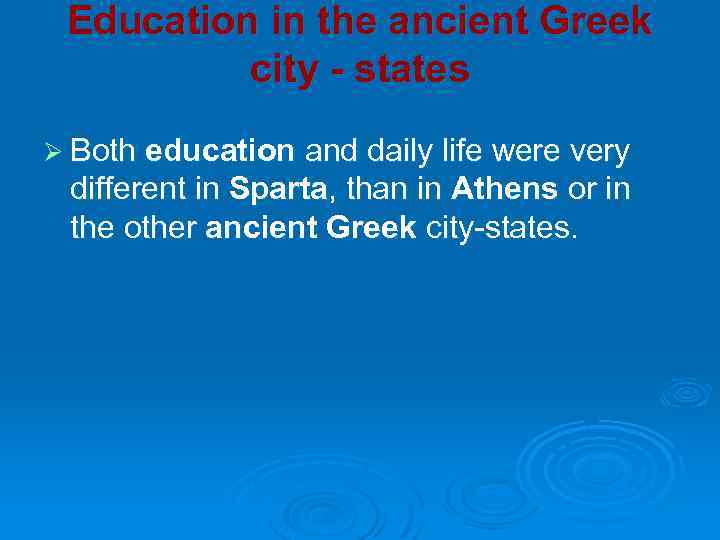 Education in the ancient Greek city - states

➢ Both education and daily life were very different in Sparta, than in Athens or in the other ancient Greek city-states.